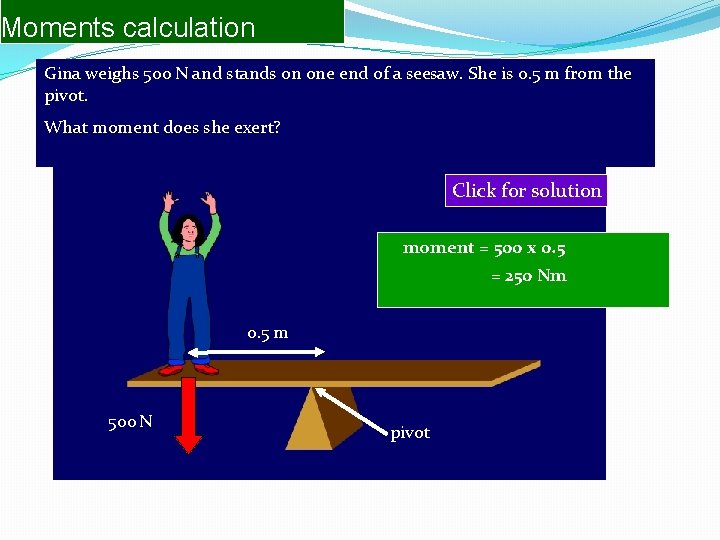 Moments calculation

Gina weighs 500 N and stands on one end of a seesaw. She is 0.5 m from the pivot.

What moment does she exert?

Click for solution

moment = 500 x 0.5

= 250 Nm

0.5 m

500 N

pivot